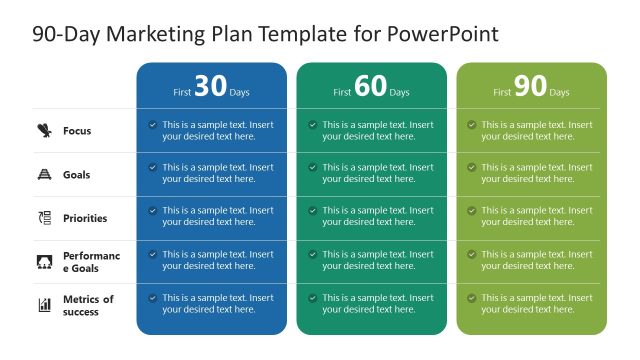 90-Day Marketing Plan Template for PowerPoint

| | First 30 Days | First 60 Days | First 90 Days |
|---|---|---|---|
| Focus | This is a sample text. Insert your desired text here. | This is a sample text. Insert your desired text here. | This is a sample text. Insert your desired text here. |
| Goals | This is a sample text. Insert your desired text here. | This is a sample text. Insert your desired text here. | This is a sample text. Insert your desired text here. |
| Priorities | This is a sample text. Insert your desired text here. | This is a sample text. Insert your desired text here. | This is a sample text. Insert your desired text here. |
| Performance Goals | This is a sample text. Insert your desired text here. | This is a sample text. Insert your desired text here. | This is a sample text. Insert your desired text here. |
| Metrics of success | This is a sample text. Insert your desired text here. | This is a sample text. Insert your desired text here. | This is a sample text. Insert your desired text here. |